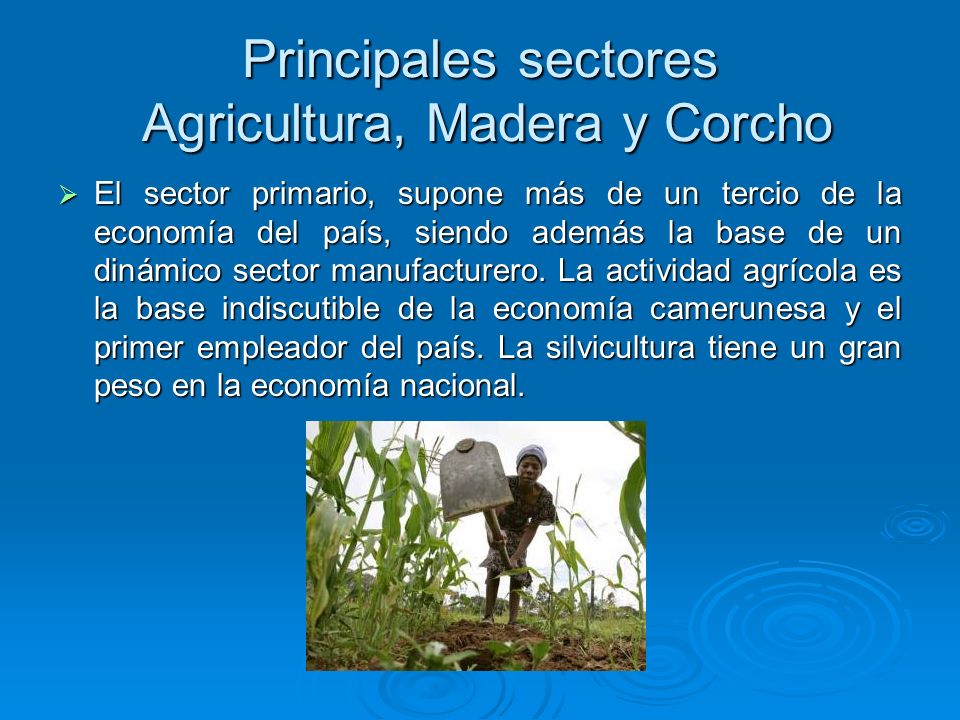 Principales sectores
Agricultura, Madera y Corcho

➢ El sector primario, supone más de un tercio de la economía del país, siendo además la base de un dinámico sector manufacturero. La actividad agrícola es la base indiscutible de la economía camerunesa y el primer empleador del país. La silvicultura tiene un gran peso en la economía nacional.